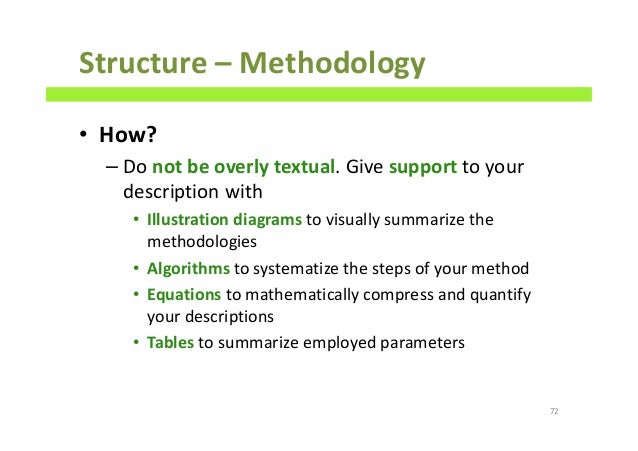 Structure – Methodology

• How?

– Do not be overly textual. Give support to your description with

• Illustration diagrams to visually summarize the methodologies

• Algorithms to systematize the steps of your method

• Equations to mathematically compress and quantify your descriptions

• Tables to summarize employed parameters

72